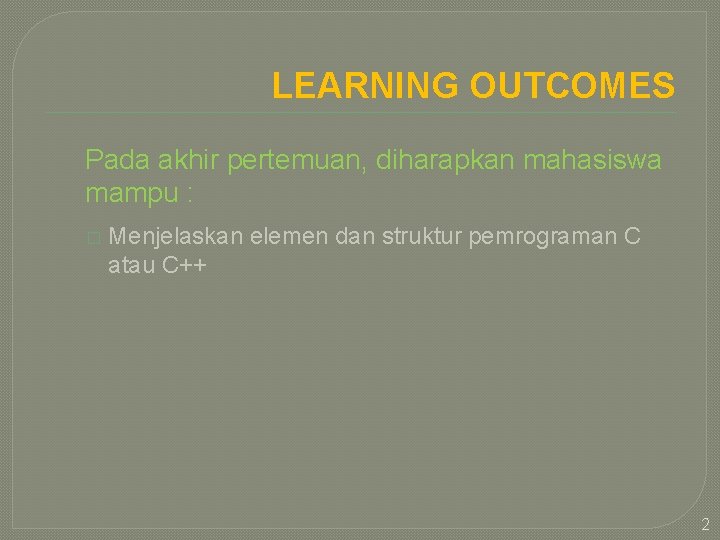 LEARNING OUTCOMES

Pada akhir pertemuan, diharapkan mahasiswa mampu :

Menjelaskan elemen dan struktur pemrograman C atau C++

2